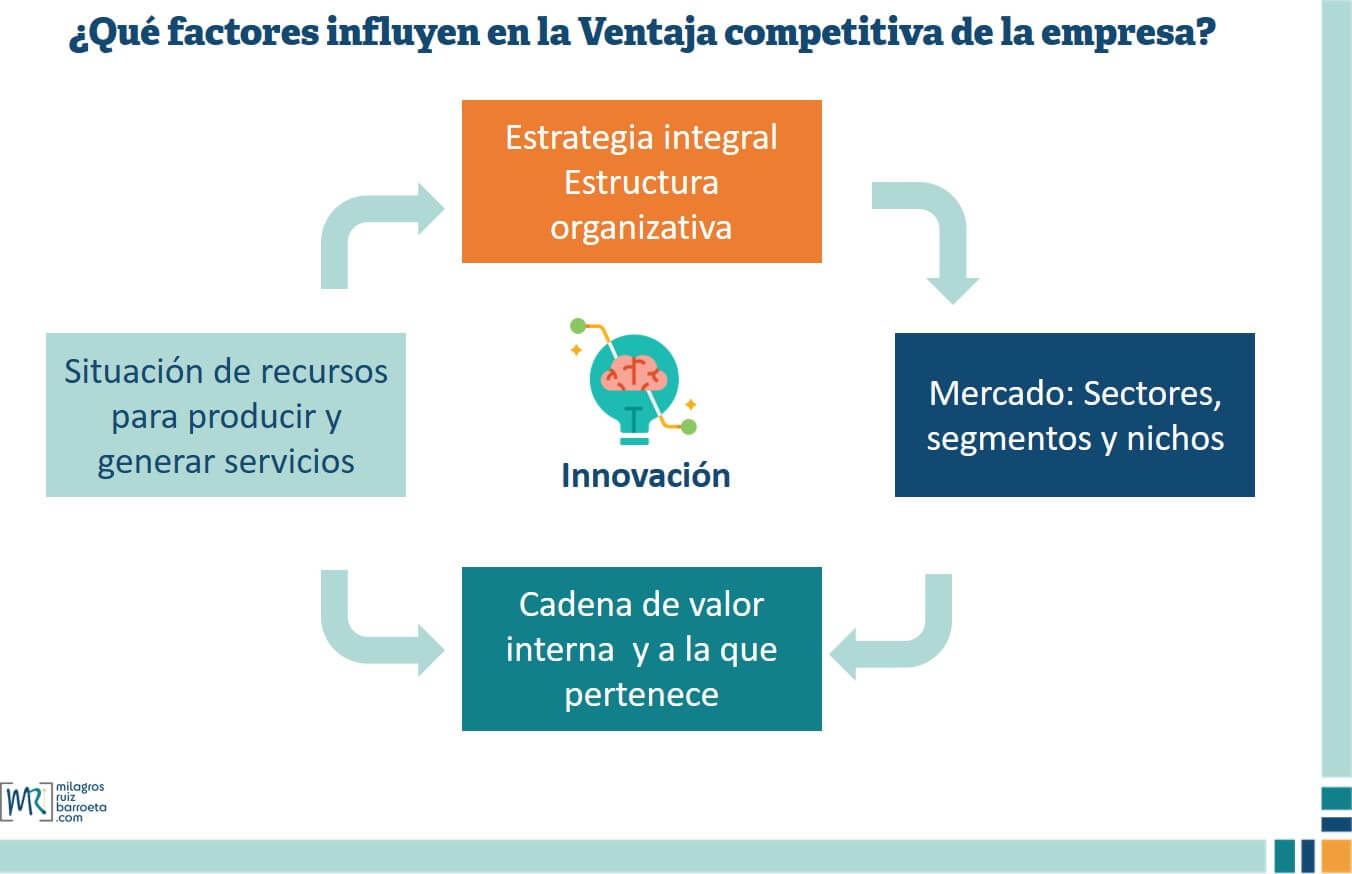 ¿Qué factores influyen en la Ventaja competitiva de la empresa?

Estrategia integral
Estructura organizativa

Situación de recursos para producir y generar servicios

Innovación

Mercado: Sectores, segmentos y nichos

Cadena de valor interna y a la que pertenece

MR milagros ruiz barroeta .com